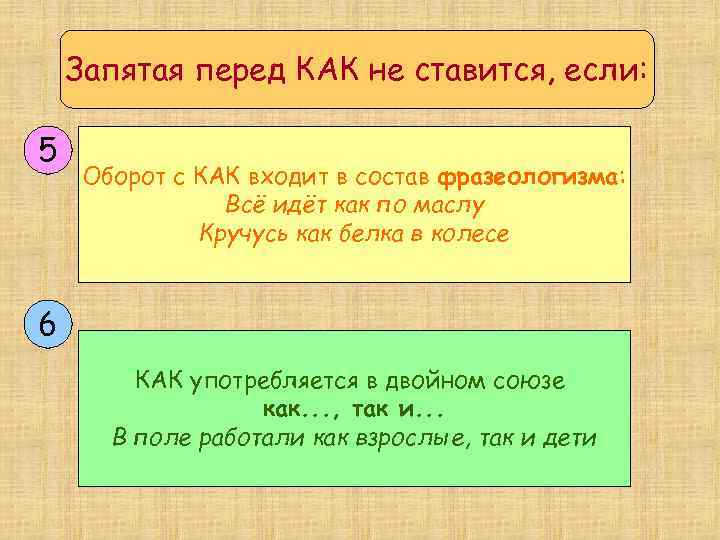 Запятая перед КАК не ставится, если:

5

Оборот с КАК входит в состав фразеологизма:
Всё идёт как по маслу
Кручусь как белка в колесе

6

КАК употребляется в двойном союзе
как..., так и...
В поле работали как взрослые, так и дети